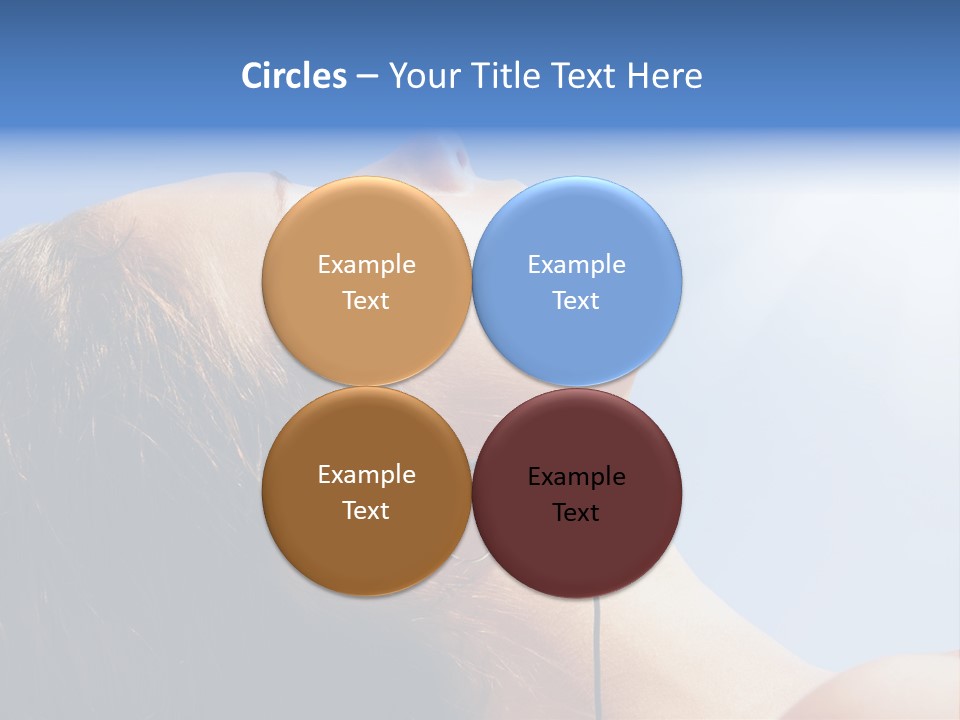 Circles – Your Title Text Here

Example Text

Example Text

Example Text

Example Text